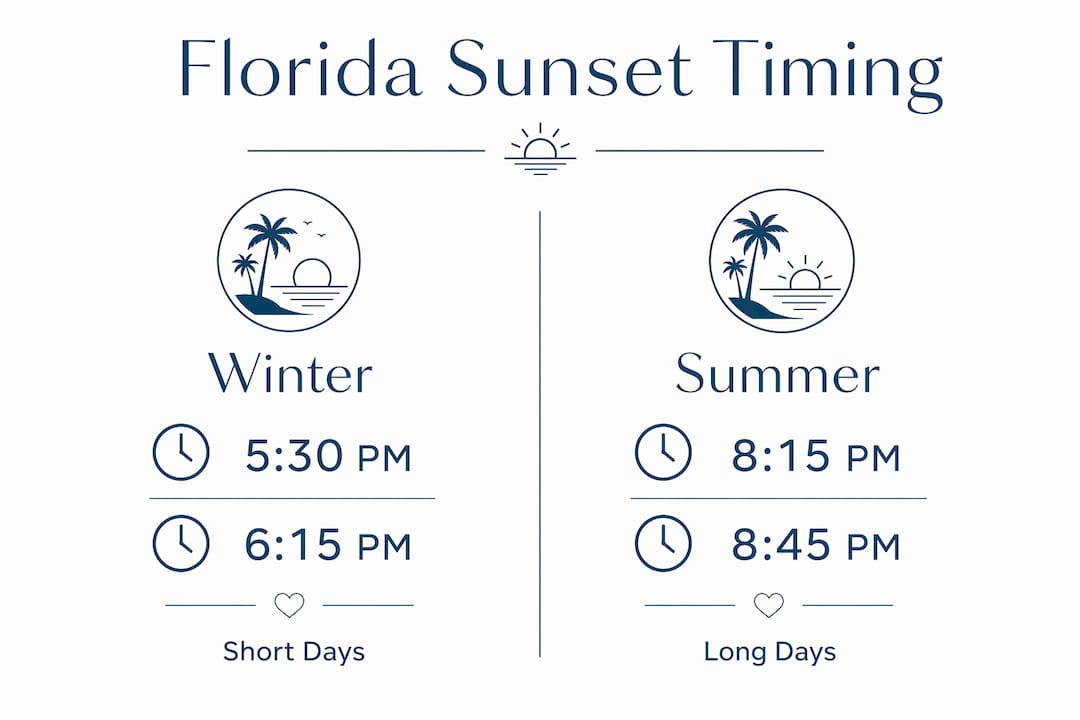 Florida Sunset Timing

Winter

5:30 PM

6:15 PM

Short Days

Summer

8:15 PM

8:45 PM

Long Days